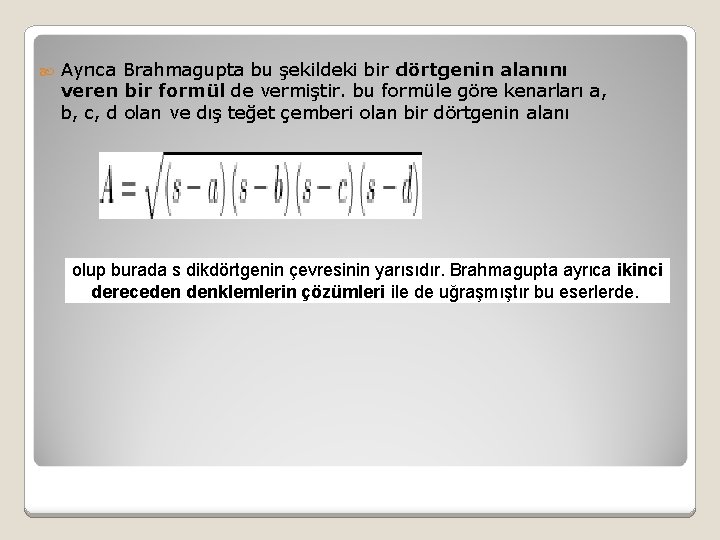 Ayrıca Brahmagupta bu şekildeki bir dörtgenin alanını veren bir formül de vermiştir. bu formüle göre kenarları a, b, c, d olan ve dış teğet çemberi olan bir dörtgenin alanı

$A = \sqrt{(s-a)(s-b)(s-c)(s-d)}$

olup burada s dikdörtgenin çevresinin yarısıdır. Brahmagupta ayrıca ikinci dereceden denklemlerin çözümleri ile de uğraşmıştır bu eserlerde.